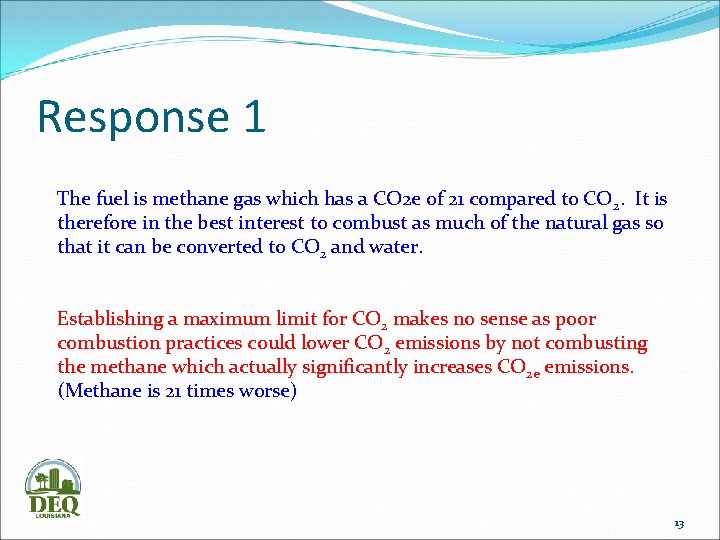 Response 1

The fuel is methane gas which has a CO2e of 21 compared to $CO_2$. It is therefore in the best interest to combust as much of the natural gas so that it can be converted to $CO_2$ and water.

Establishing a maximum limit for $CO_2$ makes no sense as poor combustion practices could lower $CO_2$ emissions by not combusting the methane which actually significantly increases $CO_{2e}$ emissions. (Methane is 21 times worse)

DEQ
LOUISIANA

13